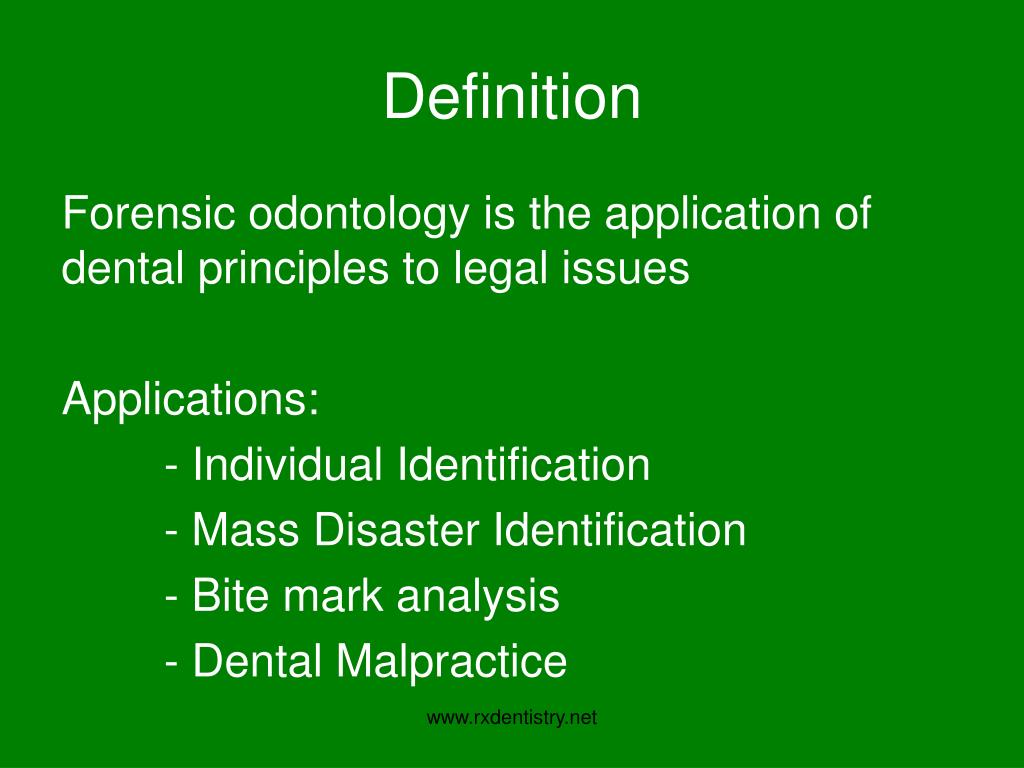 Definition

Forensic odontology is the application of dental principles to legal issues

Applications:
- Individual Identification
- Mass Disaster Identification
- Bite mark analysis
- Dental Malpractice

www.rxdentistry.net